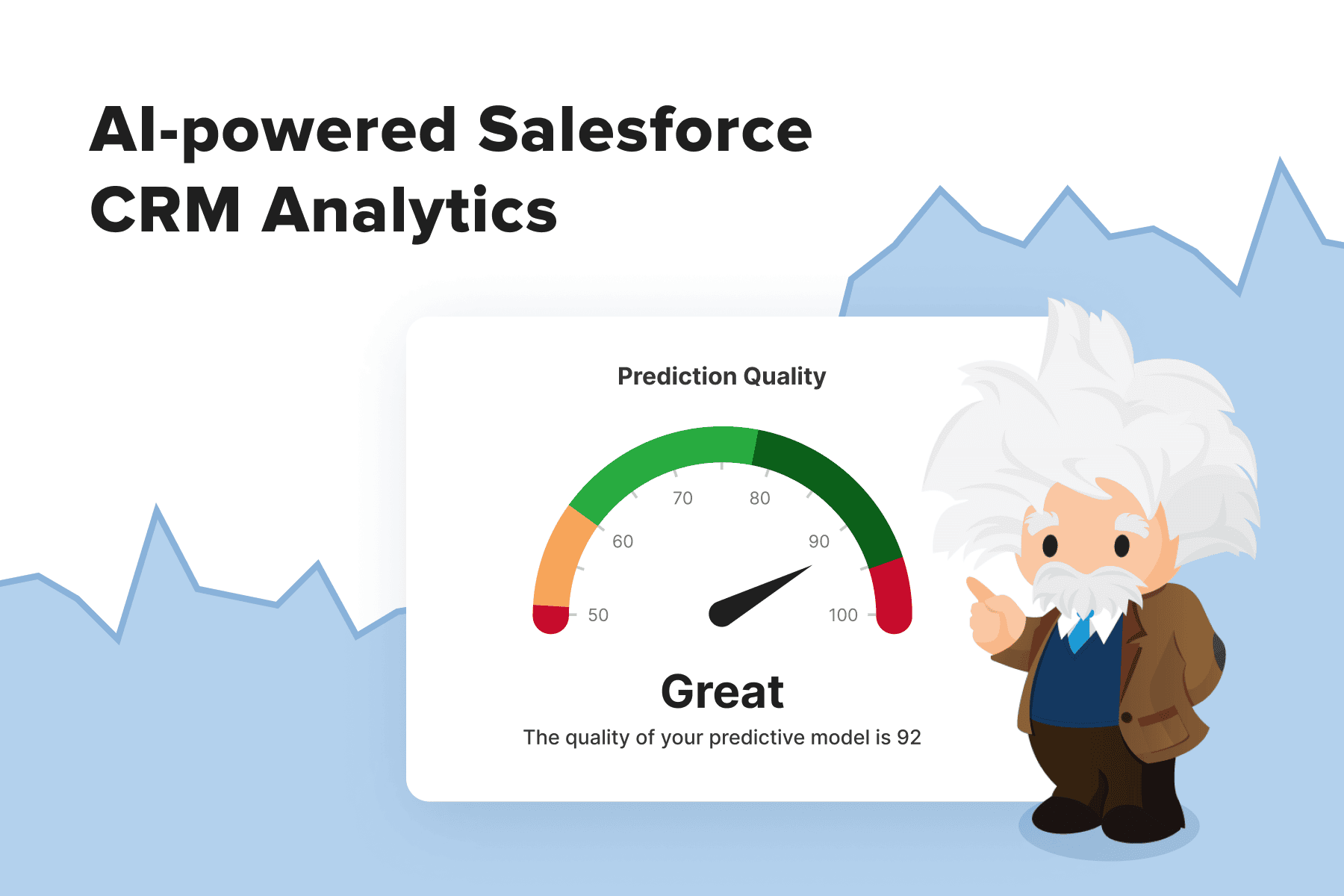 AI-powered Salesforce CRM Analytics

Prediction Quality

50
60
70
80
90
100

Great

The quality of your predictive model is 92